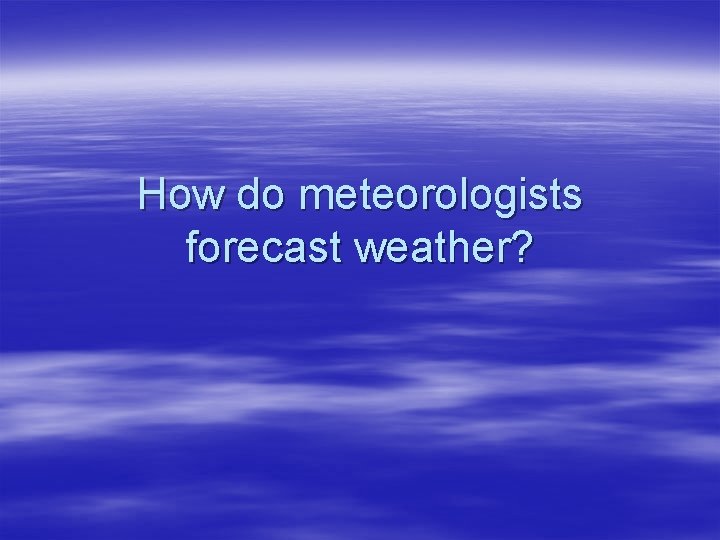 How do meteorologists forecast weather?